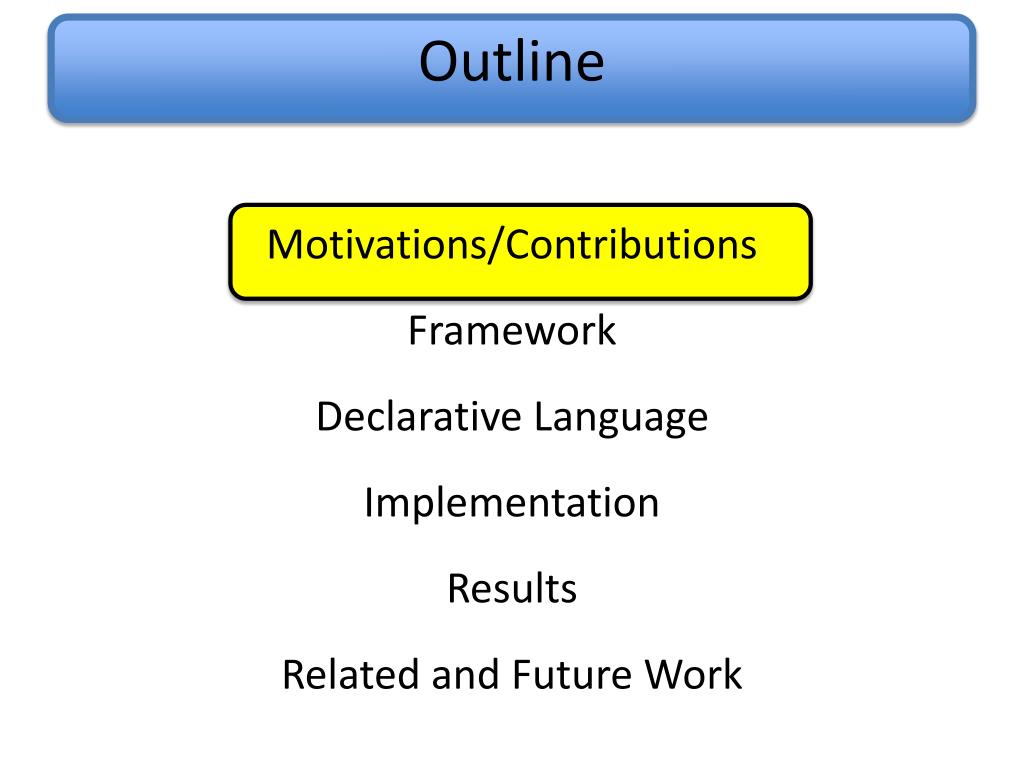 Outline

Motivations/Contributions

Framework

Declarative Language

Implementation

Results

Related and Future Work